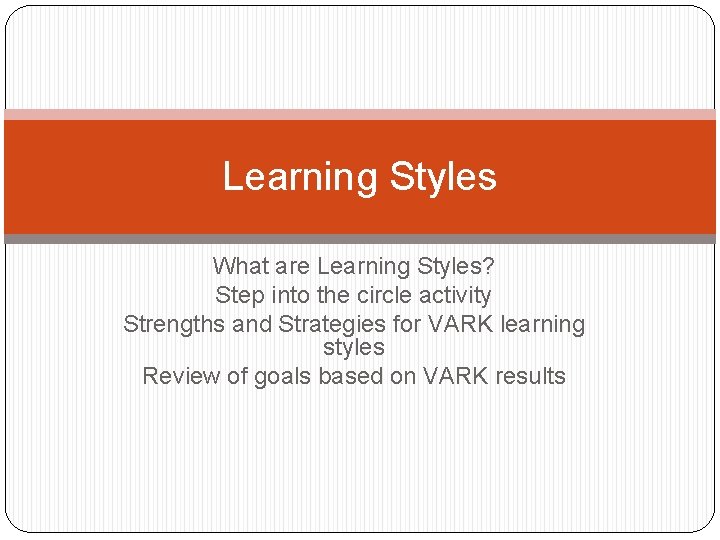 Learning Styles

What are Learning Styles?
Step into the circle activity
Strengths and Strategies for VARK learning styles
Review of goals based on VARK results